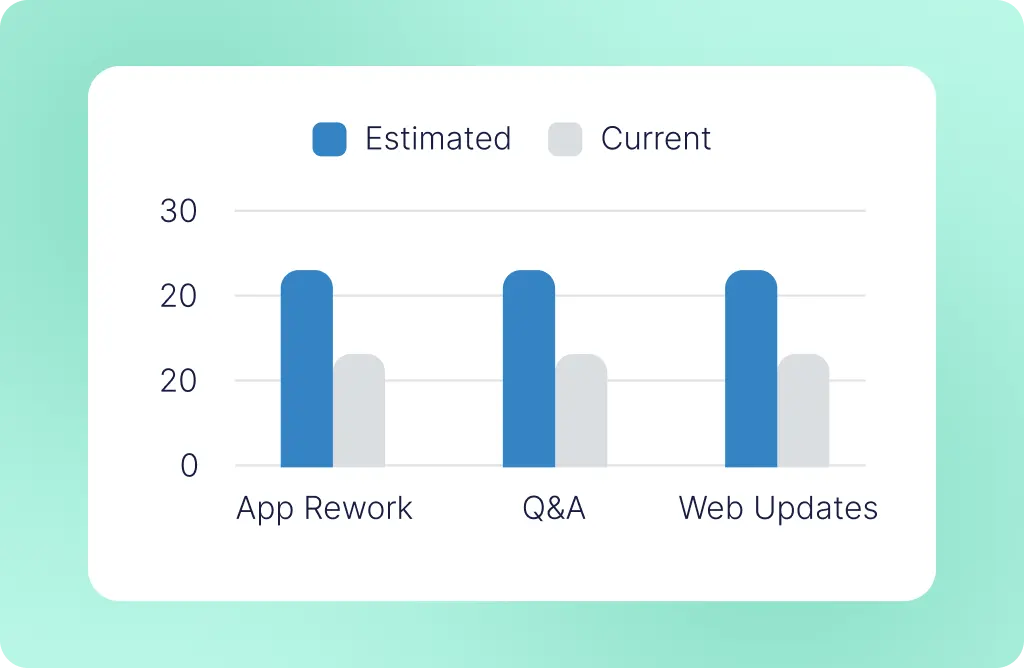 Estimated Current

30
20
20
0

App Rework
Q&A
Web Updates